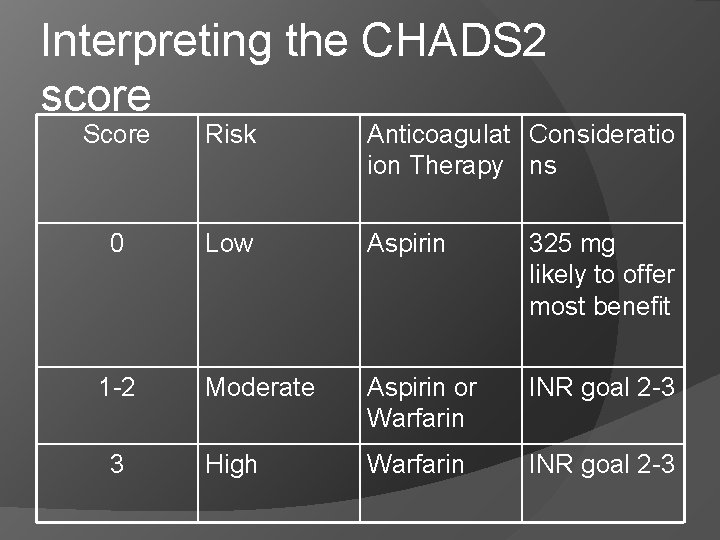 Interpreting the CHADS2 score

| Score | Risk | Anticoagulation Therapy | Considerations |
|---|---|---|---|
| 0 | Low | Aspirin | 325 mg likely to offer most benefit |
| 1-2 | Moderate | Aspirin or Warfarin | INR goal 2-3 |
| 3 | High | Warfarin | INR goal 2-3 |